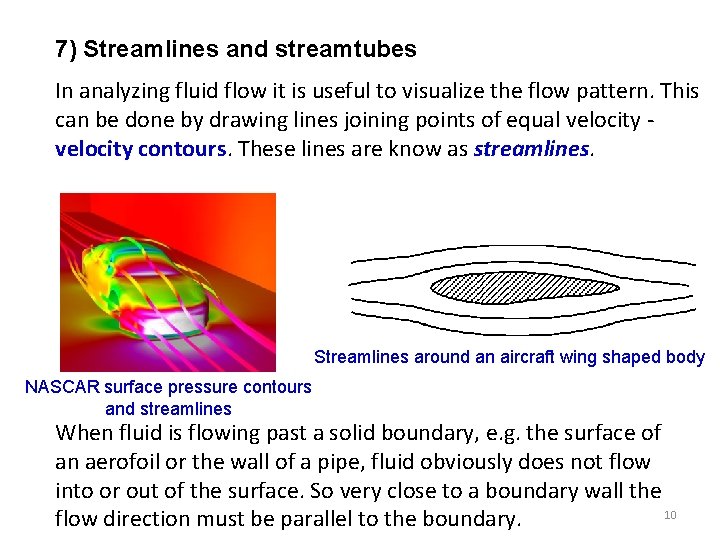 7) Streamlines and streamtubes

In analyzing fluid flow it is useful to visualize the flow pattern. This can be done by drawing lines joining points of equal velocity - velocity contours. These lines are know as streamlines.

NASCAR surface pressure contours and streamlines

Streamlines around an aircraft wing shaped body

When fluid is flowing past a solid boundary, e.g. the surface of an aerofoil or the wall of a pipe, fluid obviously does not flow into or out of the surface. So very close to a boundary wall the flow direction must be parallel to the boundary.

10